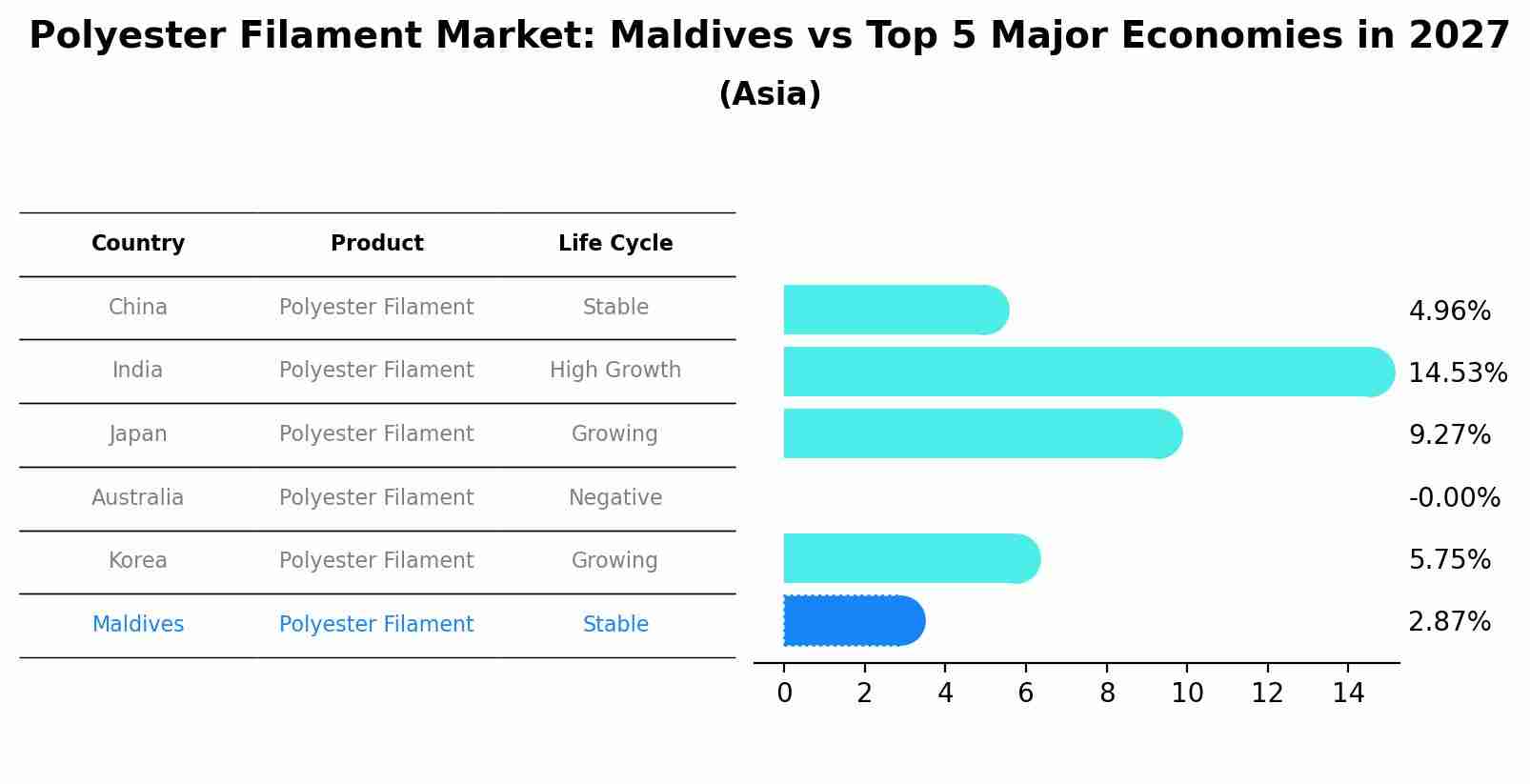 Polyester Filament Market: Maldives vs Top 5 Major Economies in 2027
(Asia)

| Country | Product | Life Cycle |
|---|---|---|
| China | Polyester Filament | Stable |
| India | Polyester Filament | High Growth |
| Japan | Polyester Filament | Growing |
| Australia | Polyester Filament | Negative |
| Korea | Polyester Filament | Growing |
| Maldives | Polyester Filament | Stable |

4.96%
14.53%
9.27%
-0.00%
5.75%
2.87%

0 2 4 6 8 10 12 14